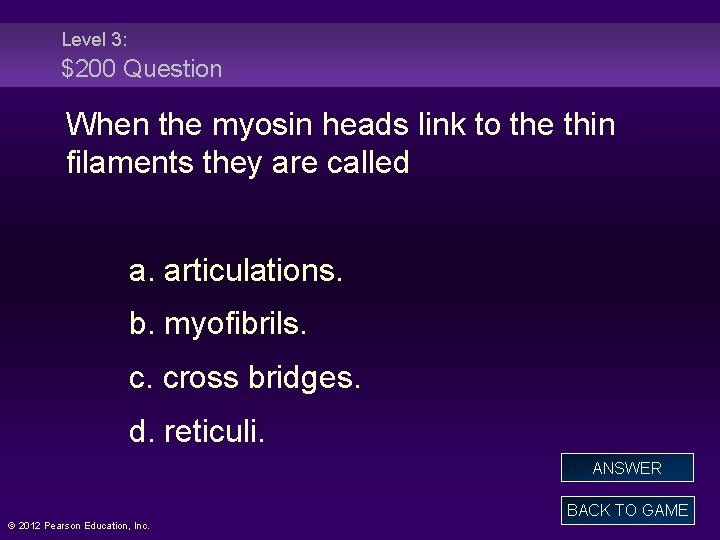 Level 3:
\$200 Question

When the myosin heads link to the thin filaments they are called

a. articulations.

b. myofibrils.

c. cross bridges.

d. reticuli.

ANSWER

BACK TO GAME

© 2012 Pearson Education, Inc.